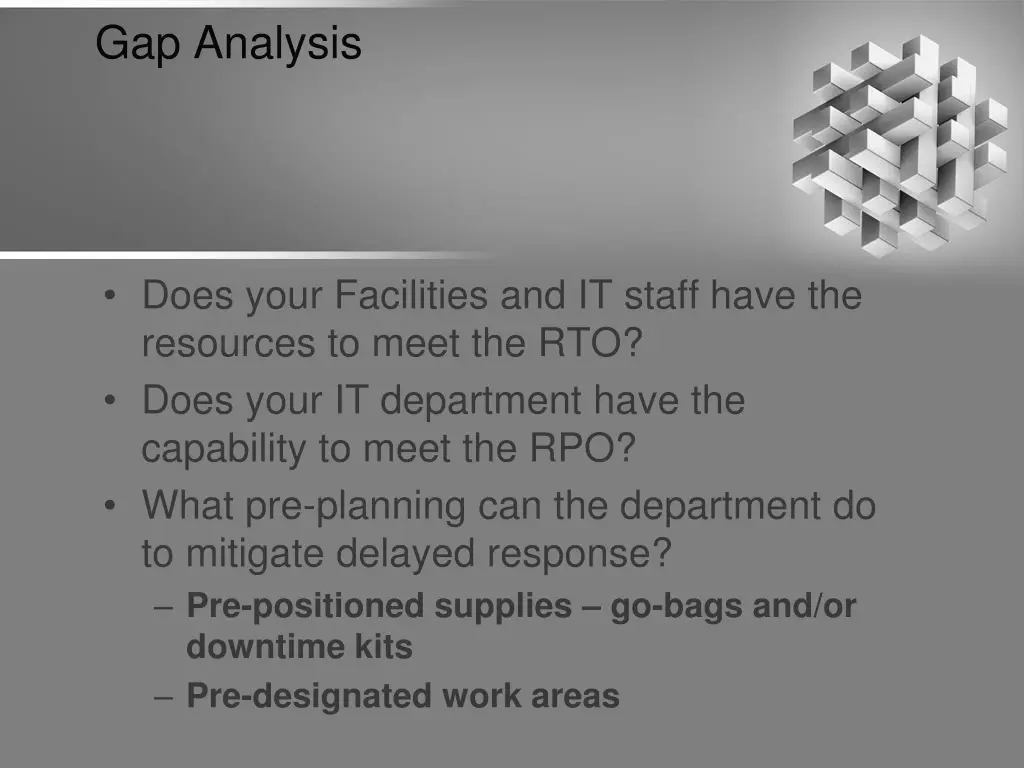 Gap Analysis

• Does your Facilities and IT staff have the resources to meet the RTO?
• Does your IT department have the capability to meet the RPO?
• What pre-planning can the department do to mitigate delayed response?
– Pre-positioned supplies – go-bags and/or downtime kits
– Pre-designated work areas